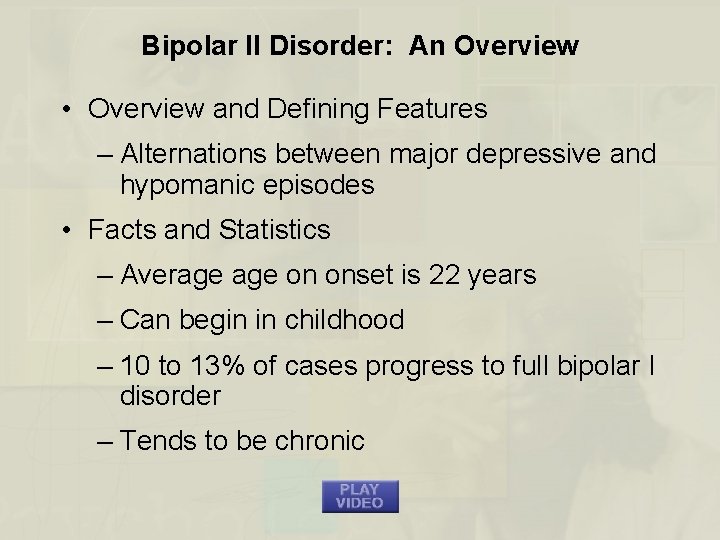 Bipolar II Disorder: An Overview

• Overview and Defining Features

– Alternations between major depressive and hypomanic episodes

• Facts and Statistics

– Average age on onset is 22 years

– Can begin in childhood

– 10 to 13% of cases progress to full bipolar I disorder

– Tends to be chronic

PLAY VIDEO